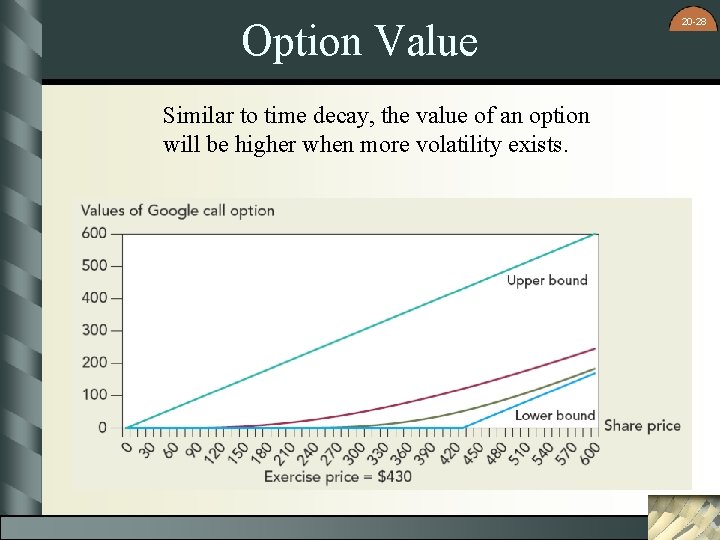 20-28

Option Value

Similar to time decay, the value of an option will be higher when more volatility exists.

Values of Google call option

600
500
400
300
200
100
0

Upper bound

Lower bound

Share price

0 30 60 90 120 150 180 210 240 270 300 330 360 390 420 450 480 510 540 570 600

Exercise price = $430